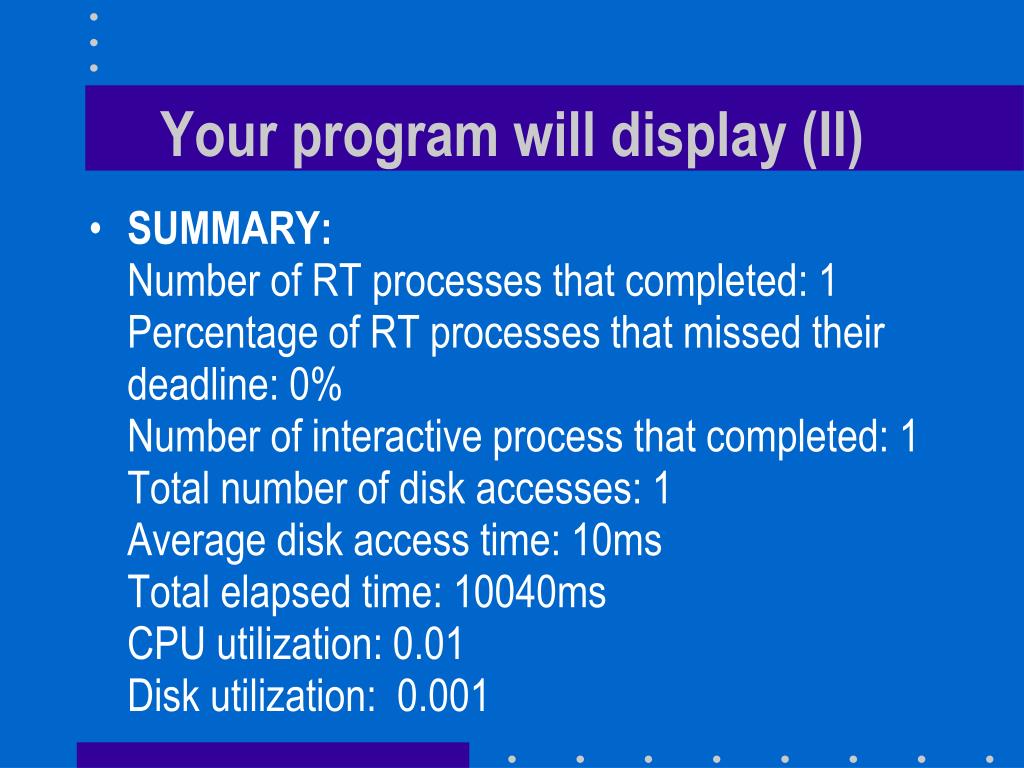 Your program will display (II)

• SUMMARY:
Number of RT processes that completed: 1
Percentage of RT processes that missed their deadline: 0%
Number of interactive process that completed: 1
Total number of disk accesses: 1
Average disk access time: 10ms
Total elapsed time: 10040ms
CPU utilization: 0.01
Disk utilization: 0.001